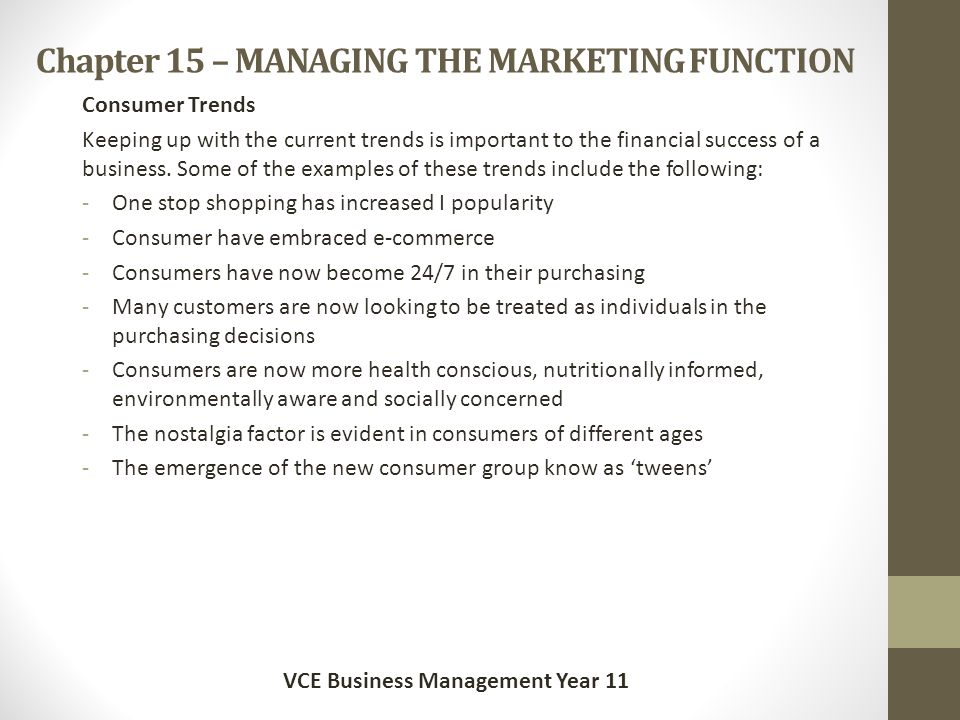 Chapter 15 – MANAGING THE MARKETING FUNCTION

Consumer Trends

Keeping up with the current trends is important to the financial success of a business. Some of the examples of these trends include the following:

- One stop shopping has increased I popularity
- Consumer have embraced e-commerce
- Consumers have now become 24/7 in their purchasing
- Many customers are now looking to be treated as individuals in the purchasing decisions
- Consumers are now more health conscious, nutritionally informed, environmentally aware and socially concerned
- The nostalgia factor is evident in consumers of different ages
- The emergence of the new consumer group know as ‘tweens’

VCE Business Management Year 11